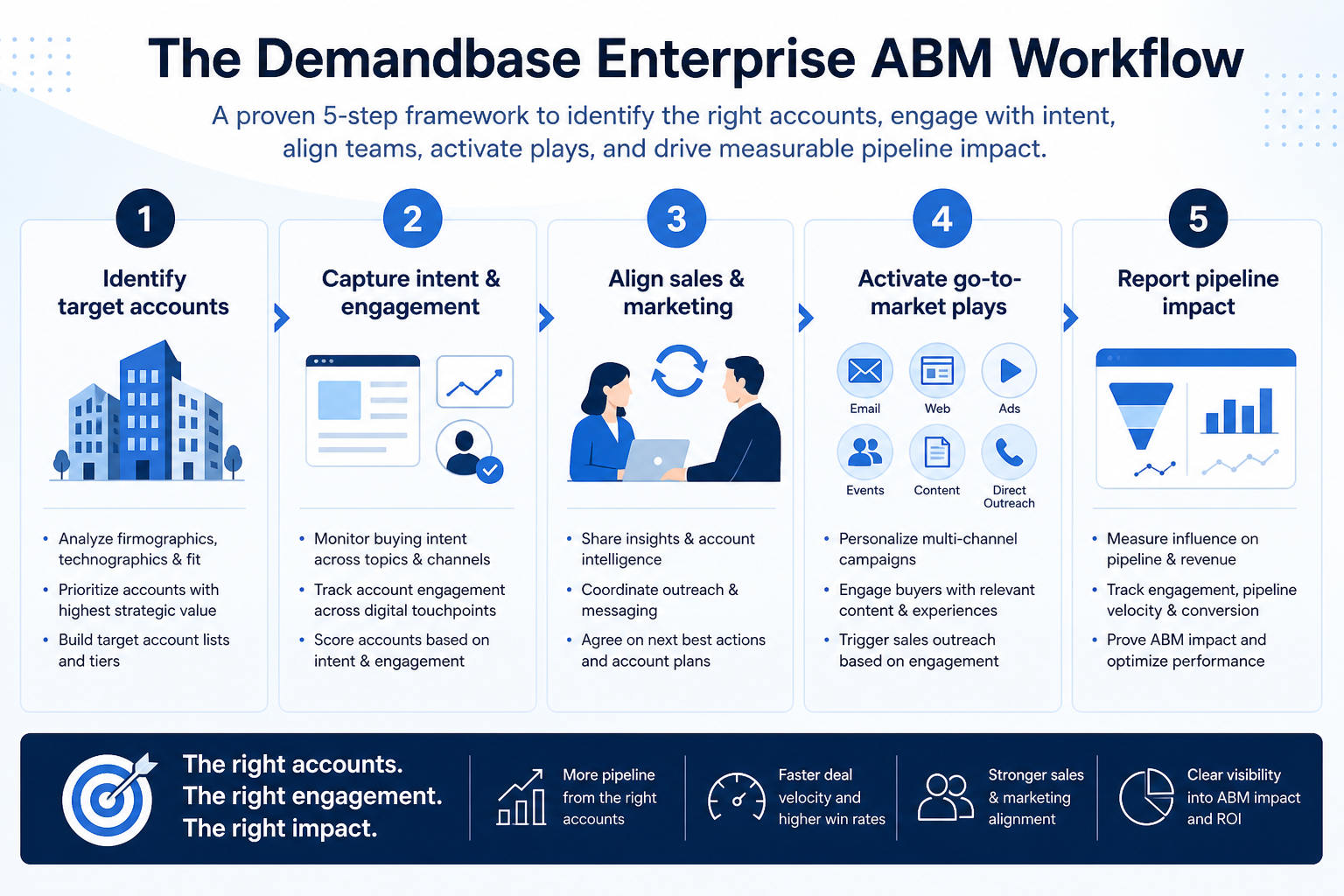 The Demandbase Enterprise ABM Workflow

A proven 5-step framework to identify the right accounts, engage with intent, align teams, activate plays, and drive measurable pipeline impact.

1

Identify target accounts

- Analyze firmographics, technographics & fit
- Prioritize accounts with highest strategic value
- Build target account lists and tiers

2

Capture intent & engagement

- Monitor buying intent across topics & channels
- Track account engagement across digital touchpoints
- Score accounts based on intent & engagement

3

Align sales & marketing

- Share insights & account intelligence
- Coordinate outreach & messaging
- Agree on next best actions and account plans

4

Activate go-to-market plays

Email
Web
Ads
Events
Content
Direct Outreach

- Personalize multi-channel campaigns
- Engage buyers with relevant content & experiences
- Trigger sales outreach based on engagement

5

Report pipeline impact

- Measure influence on pipeline & revenue
- Track engagement, pipeline velocity & conversion
- Prove ABM impact and optimize performance

The right accounts.
The right engagement.
The right impact.

More pipeline from the right accounts

Faster deal velocity and higher win rates

Stronger sales & marketing alignment

Clear visibility into ABM impact and ROI